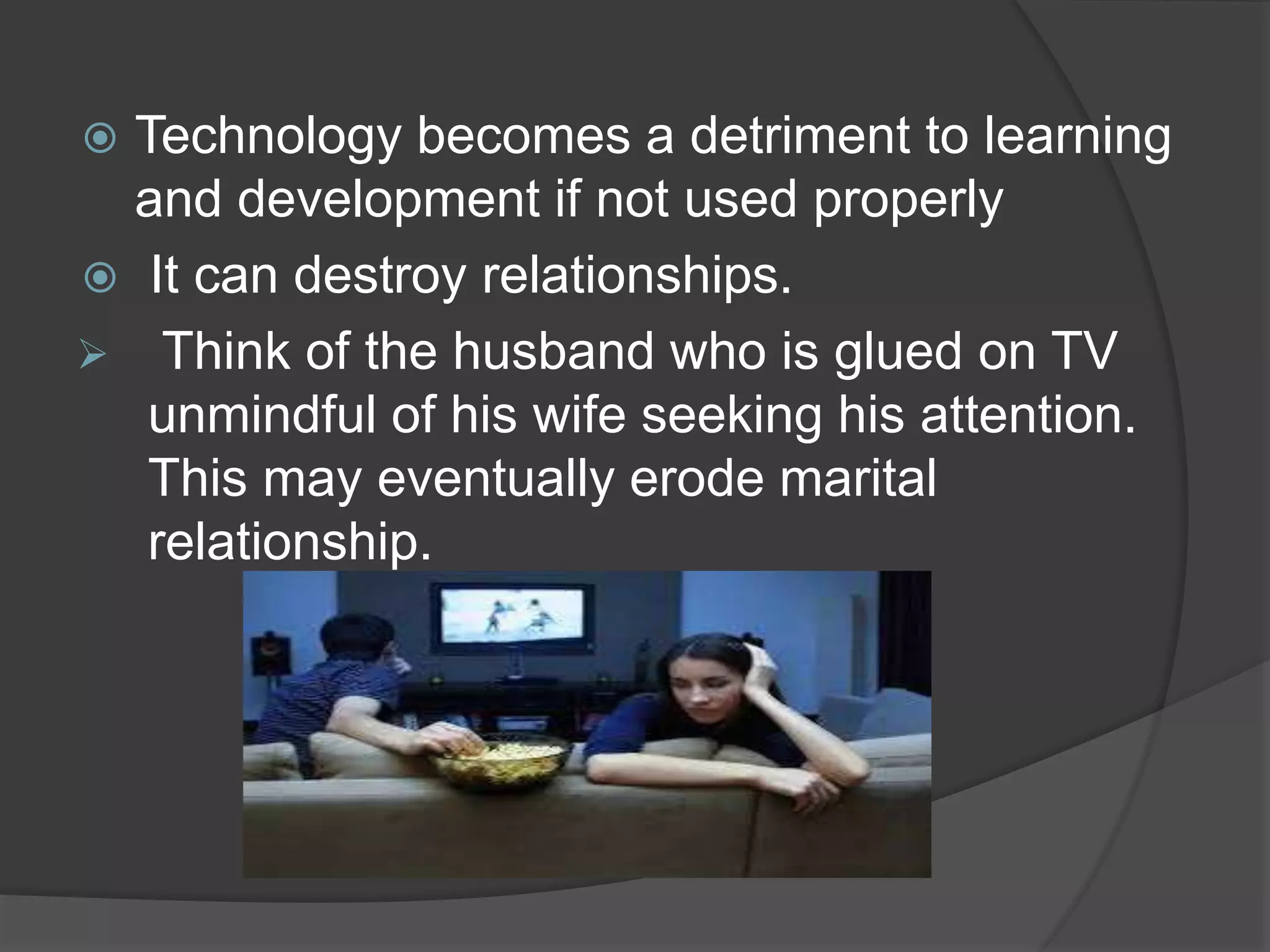 Technology becomes a detriment to learning and development if not used properly

It can destroy relationships.

Think of the husband who is glued on TV unmindful of his wife seeking his attention. This may eventually erode marital relationship.